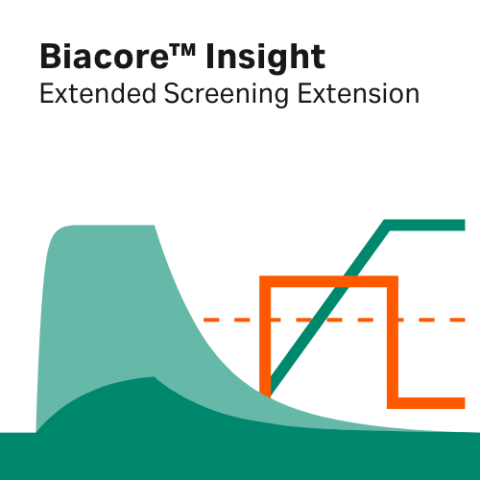 Biacore™ Insight
Extended Screening Extension